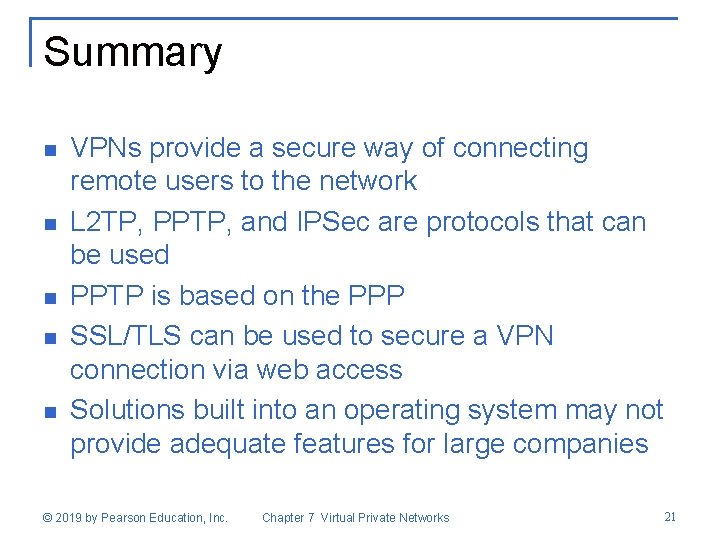 Summary

- VPNs provide a secure way of connecting remote users to the network
- L2TP, PPTP, and IPSec are protocols that can be used
- PPTP is based on the PPP
- SSL/TLS can be used to secure a VPN connection via web access
- Solutions built into an operating system may not provide adequate features for large companies

© 2019 by Pearson Education, Inc. Chapter 7 Virtual Private Networks 21